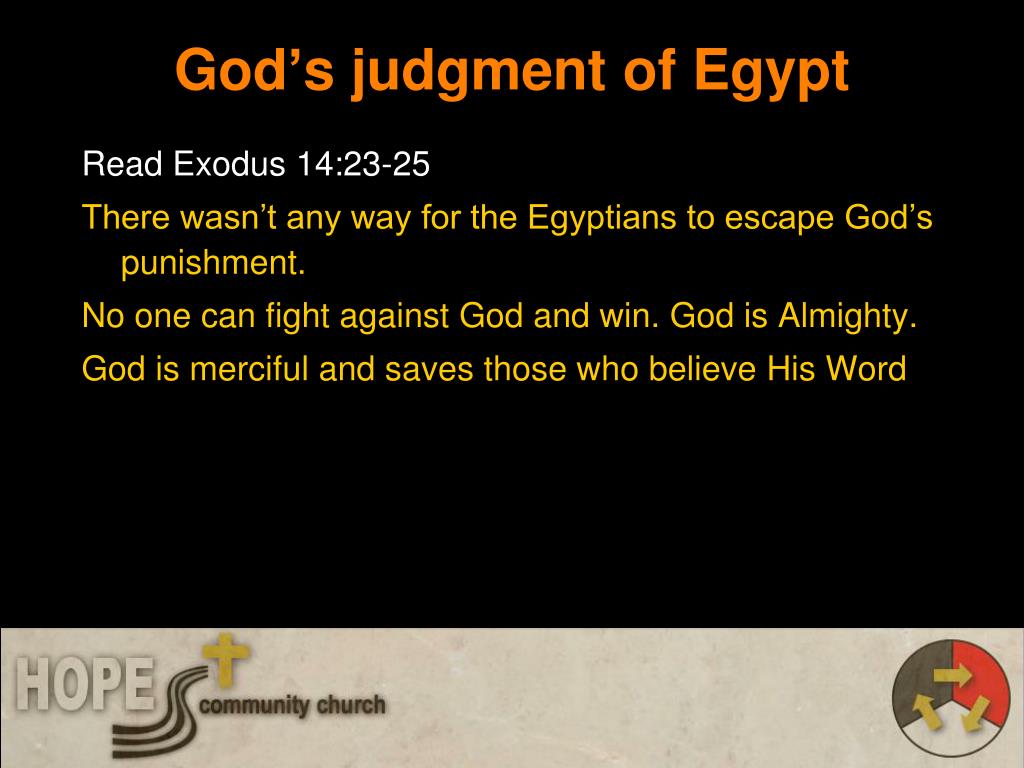 God’s judgment of Egypt

Read Exodus 14:23-25

There wasn’t any way for the Egyptians to escape God’s punishment.

No one can fight against God and win. God is Almighty.

God is merciful and saves those who believe His Word

HOPE community church